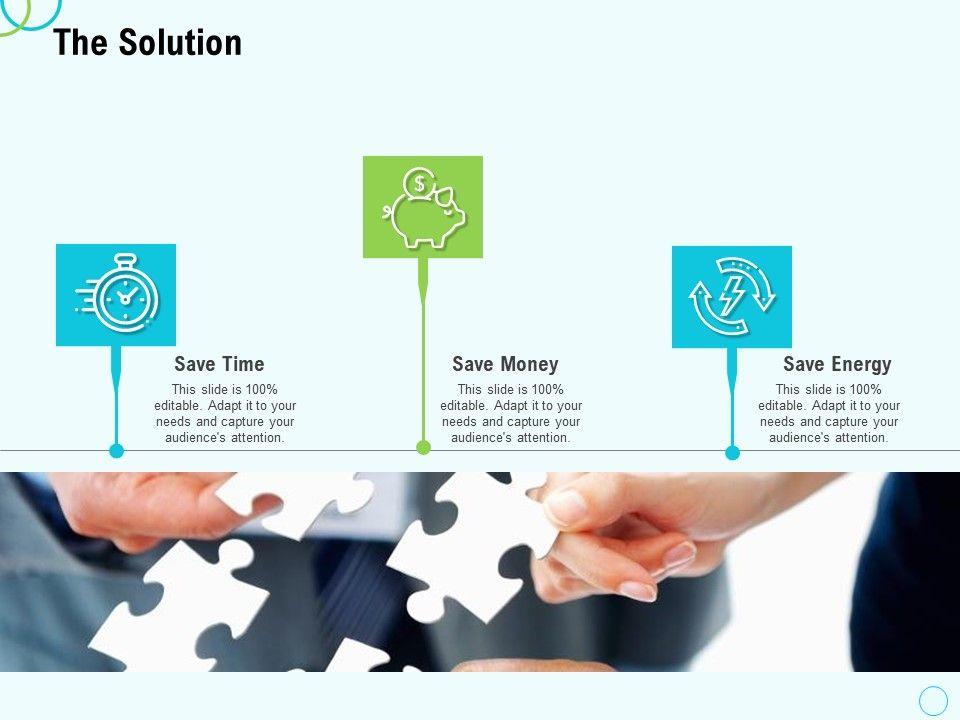 The Solution

Save Time
This slide is 100% editable. Adapt it to your needs and capture your audience's attention.

Save Money
This slide is 100% editable. Adapt it to your needs and capture your audience's attention.

Save Energy
This slide is 100% editable. Adapt it to your needs and capture your audience's attention.